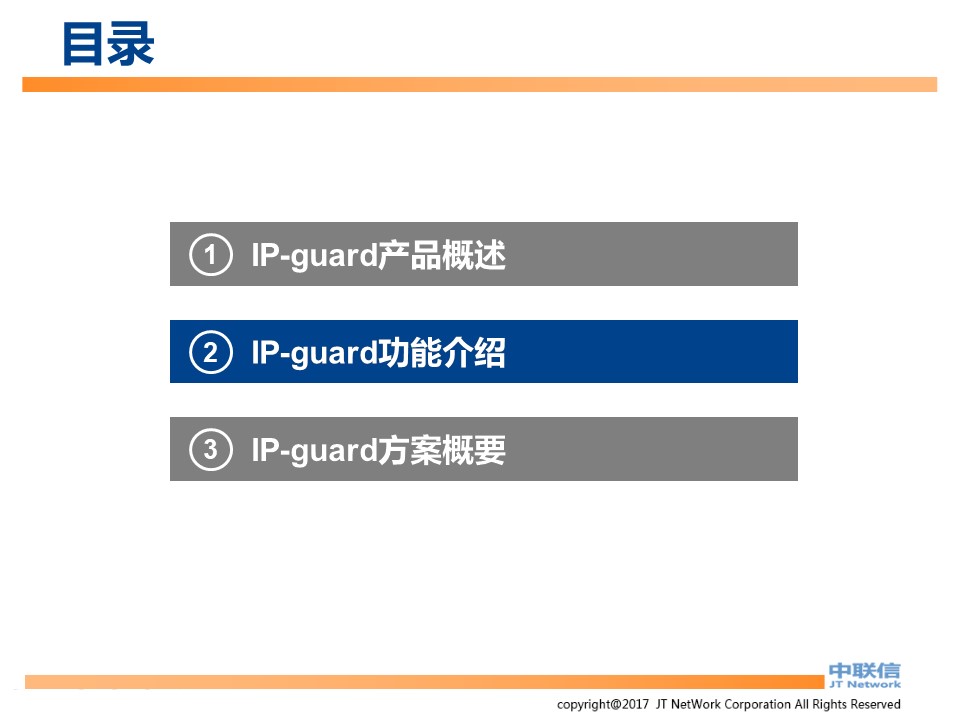 目录

1 IP-guard产品概述

2 IP-guard功能介绍

3 IP-guard方案概要

中联信
JT Network

copyright@2017 JT NetWork Corporation All Rights Reserved